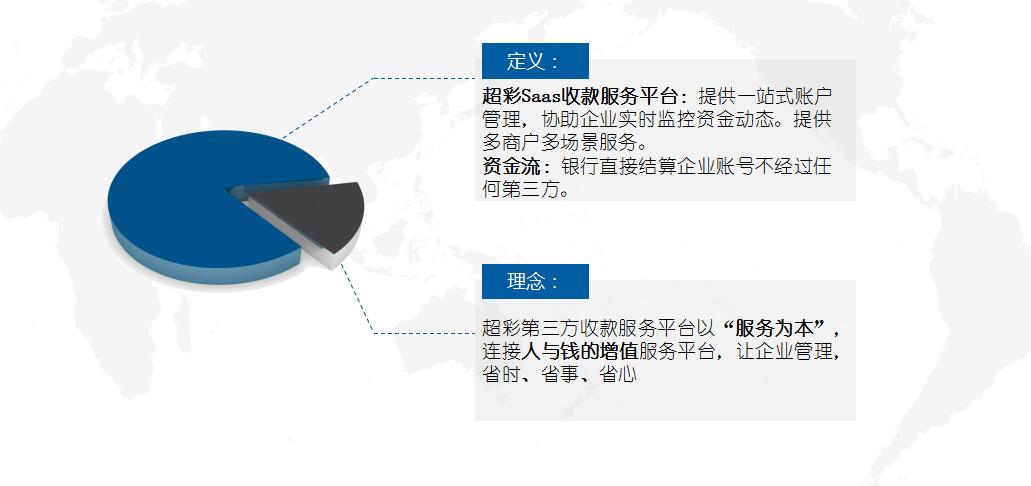 定义：

超彩Saas收款服务平台：提供一站式账户管理，协助企业实时监控资金动态。提供多商户多场景服务。
资金流：银行直接结算企业账号不经过任何第三方。

理念：

超彩第三方收款服务平台以“服务为本”，连接人与钱的增值服务平台，让企业管理，省时、省事、省心